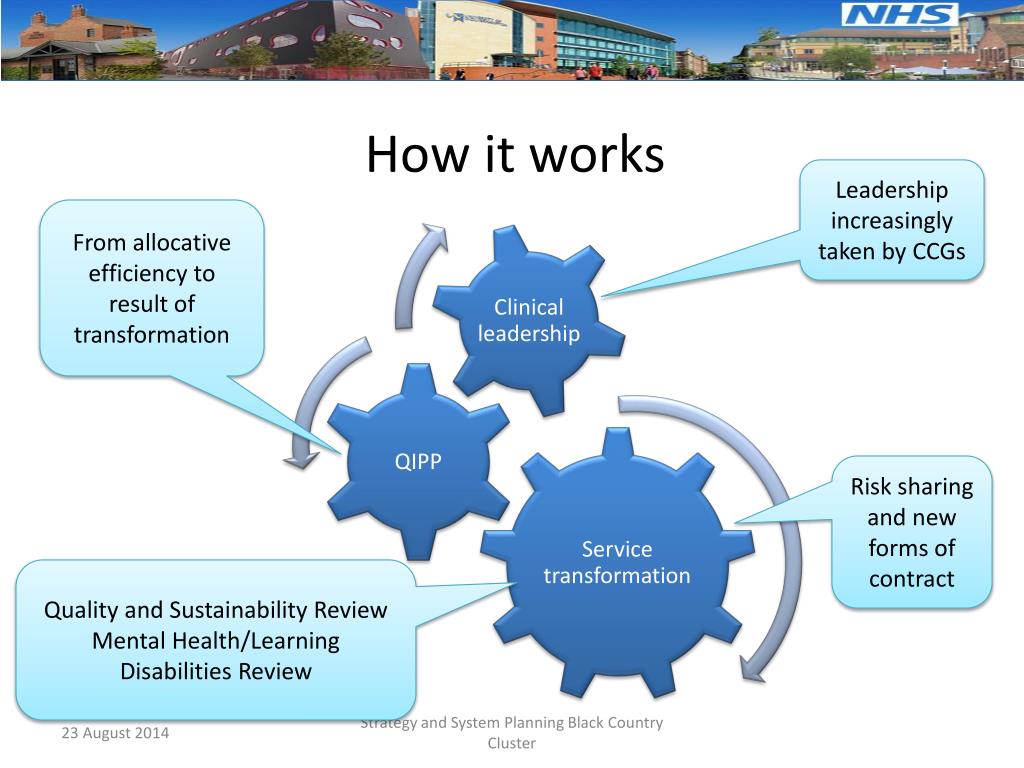 NHS

How it works

From allocative efficiency to result of transformation

Leadership increasingly taken by CCGs

Clinical leadership

QIPP

Service transformation

Risk sharing and new forms of contract

Quality and Sustainability Review
Mental Health/Learning Disabilities Review

23 August 2014

Strategy and System Planning Black Country Cluster